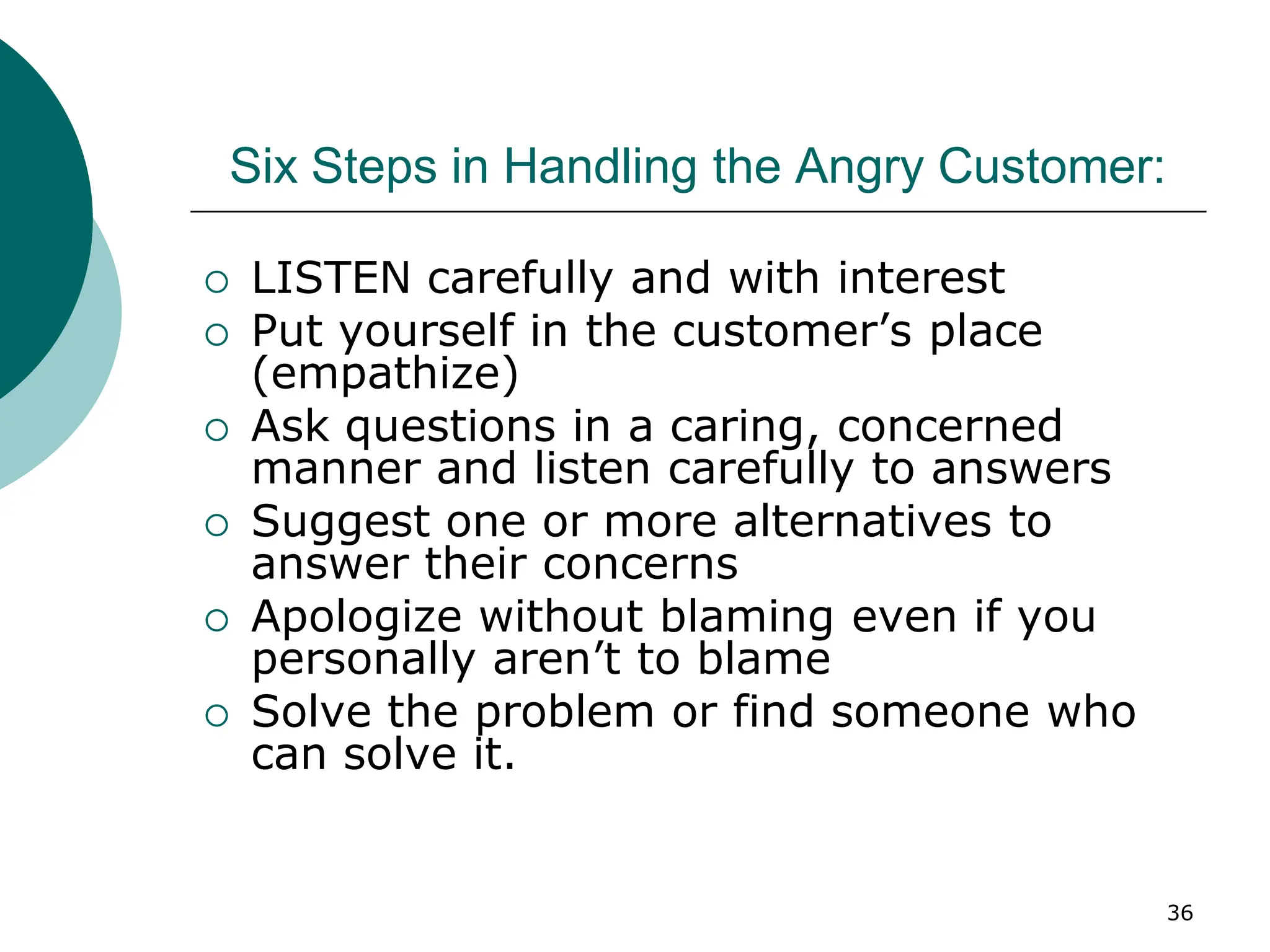 Six Steps in Handling the Angry Customer:

○ LISTEN carefully and with interest
○ Put yourself in the customer’s place (empathize)
○ Ask questions in a caring, concerned manner and listen carefully to answers
○ Suggest one or more alternatives to answer their concerns
○ Apologize without blaming even if you personally aren’t to blame
○ Solve the problem or find someone who can solve it.

36